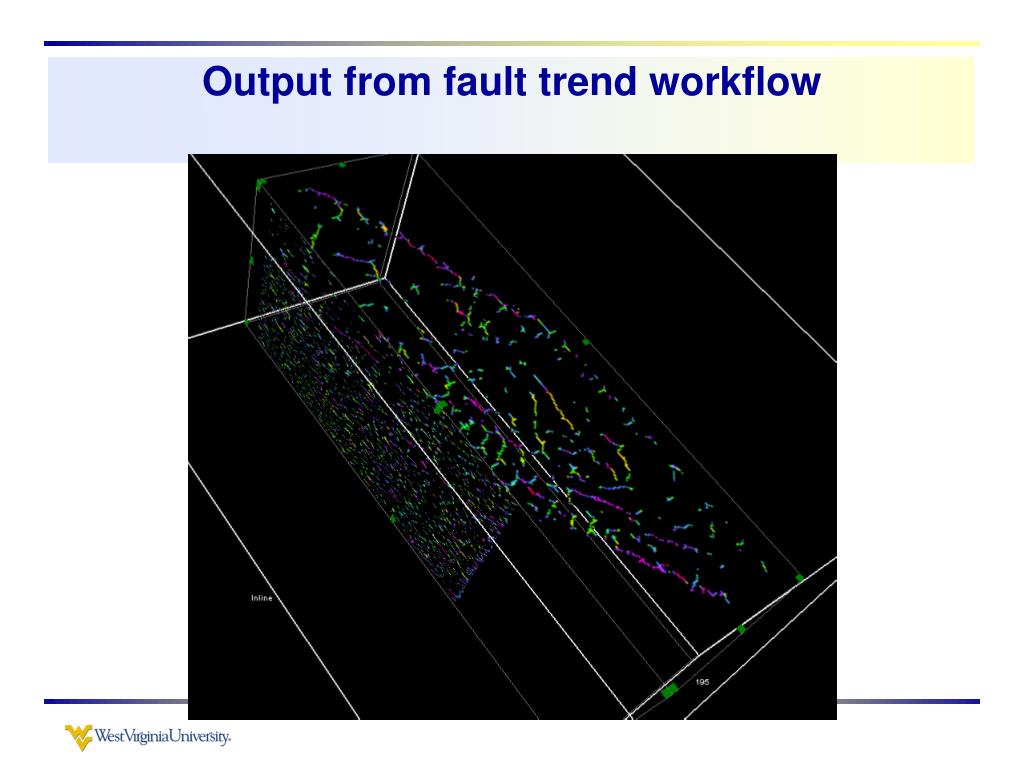 Output from fault trend workflow

Inline

195

WestVirginiaUniversity.